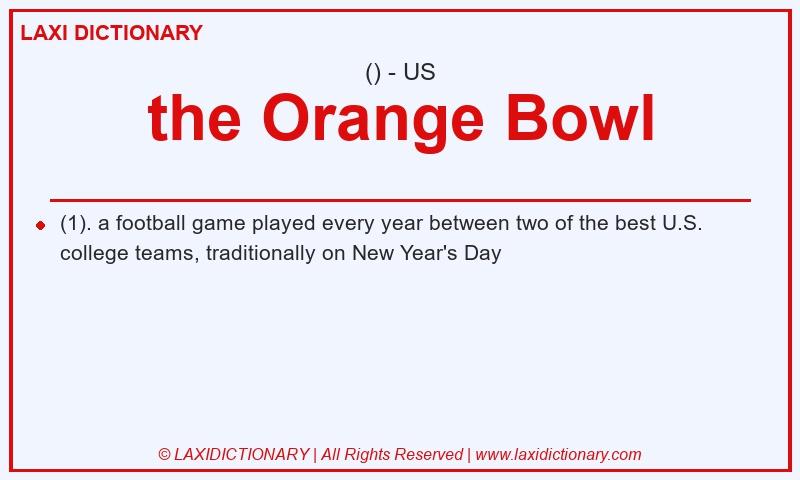 LAXI DICTIONARY

() - US

the Orange Bowl

(1). a football game played every year between two of the best U.S. college teams, traditionally on New Year's Day

© LAXIDICTIONARY | All Rights Reserved | www.laxidictionary.com